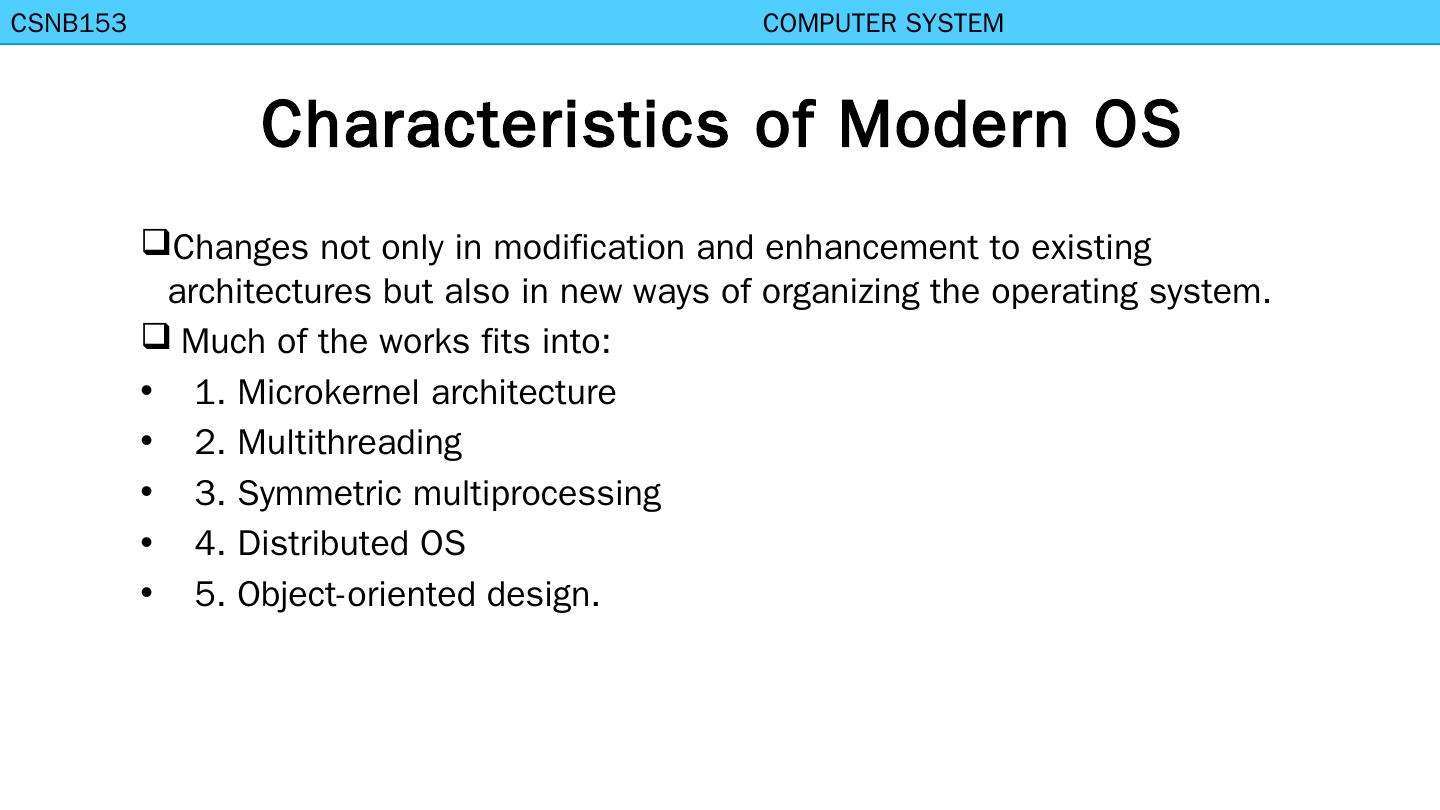 CSNB153 COMPUTER SYSTEM

Characteristics of Modern OS

❑Changes not only in modification and enhancement to existing architectures but also in new ways of organizing the operating system.

❑ Much of the works fits into:

• 1. Microkernel architecture
• 2. Multithreading
• 3. Symmetric multiprocessing
• 4. Distributed OS
• 5. Object-oriented design.